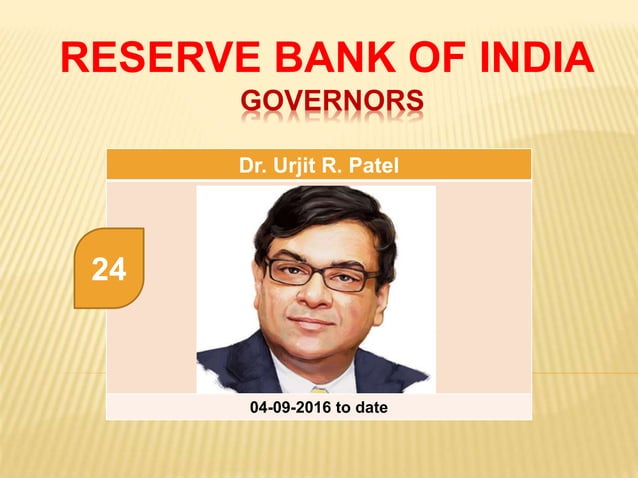 RESERVE BANK OF INDIA
GOVERNORS

Dr. Urjit R. Patel

24

04-09-2016 to date